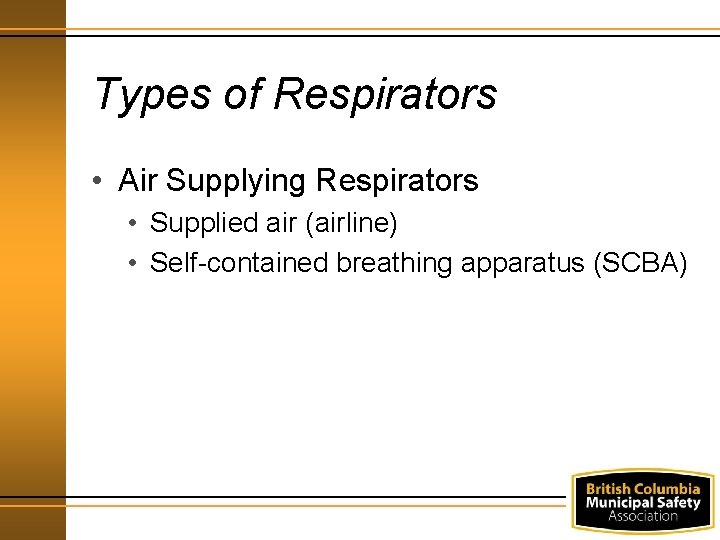 Types of Respirators

• Air Supplying Respirators
  • Supplied air (airline)
  • Self-contained breathing apparatus (SCBA)

British Columbia
Municipal Safety
Association